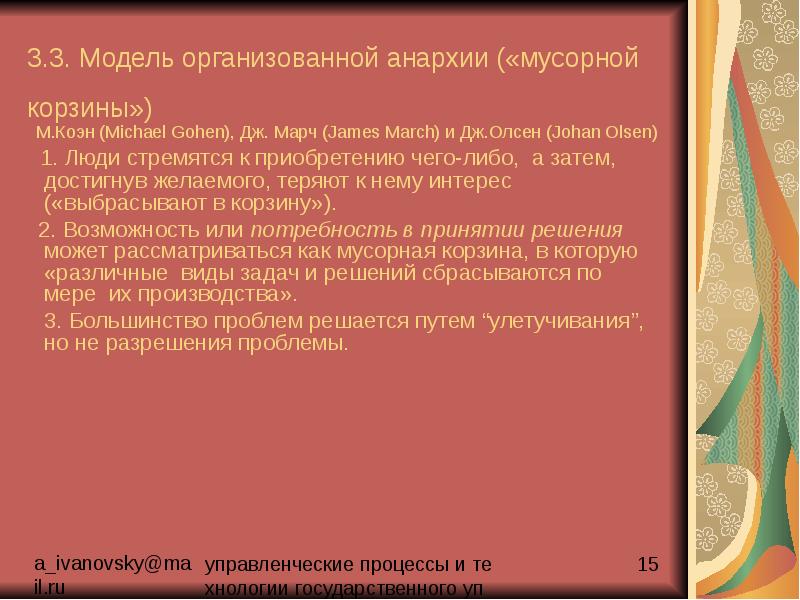 3.3. Модель организованной анархии («мусорной корзины»)

М.Коэн (Michael Gohen), Дж. Марч (James March) и Дж.Олсен (Johan Olsen)

1. Люди стремятся к приобретению чего-либо, а затем, достигнув желаемого, теряют к нему интерес («выбрасывают в корзину»).

2. Возможность или потребность в принятии решения может рассматриваться как мусорная корзина, в которую «различные виды задач и решений сбрасываются по мере их производства».

3. Большинство проблем решается путем “улетучивания”, но не разрешения проблемы.

a_ivanovsky@mail.ru

управленческие процессы и технологии государственного уп

15